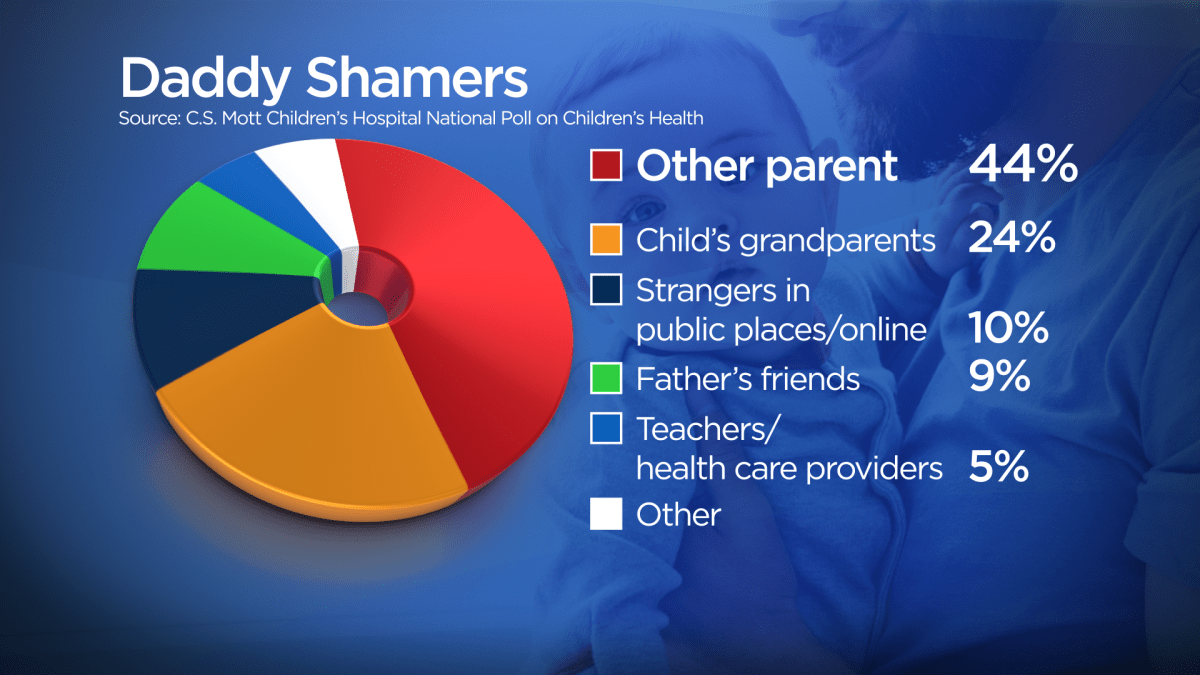 Daddy Shamers
Source: C.S. Mott Children's Hospital National Poll on Children's Health

Other parent 44%
Child's grandparents 24%
Strangers in public places/online 10%
Father's friends 9%
Teachers/ health care providers 5%
Other